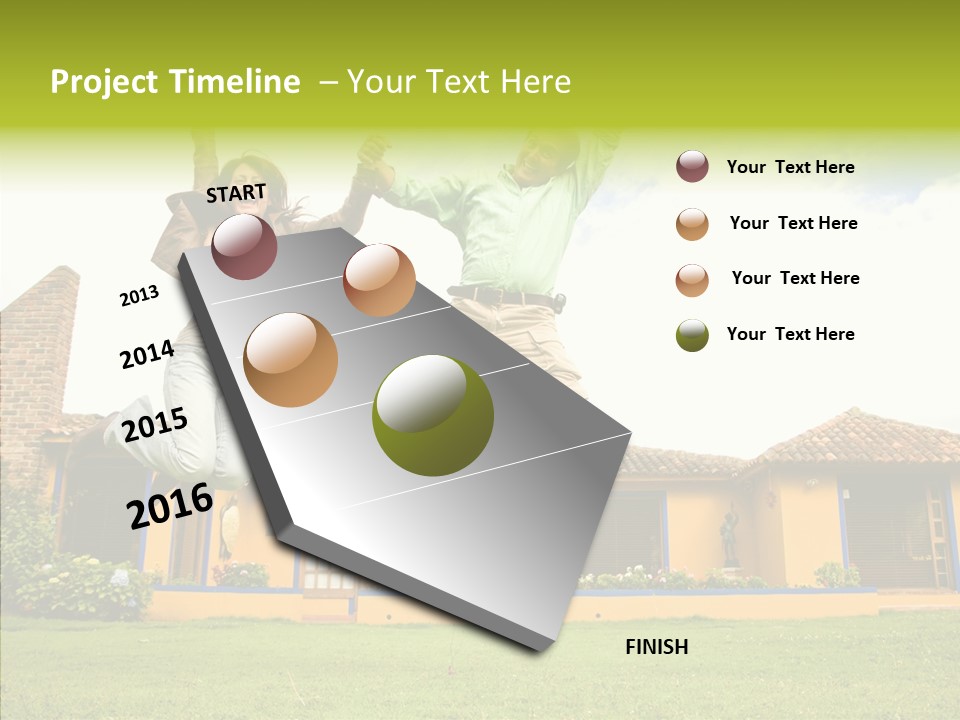 Project Timeline – Your Text Here

START

2013

2014

2015

2016

FINISH

Your Text Here

Your Text Here

Your Text Here

Your Text Here